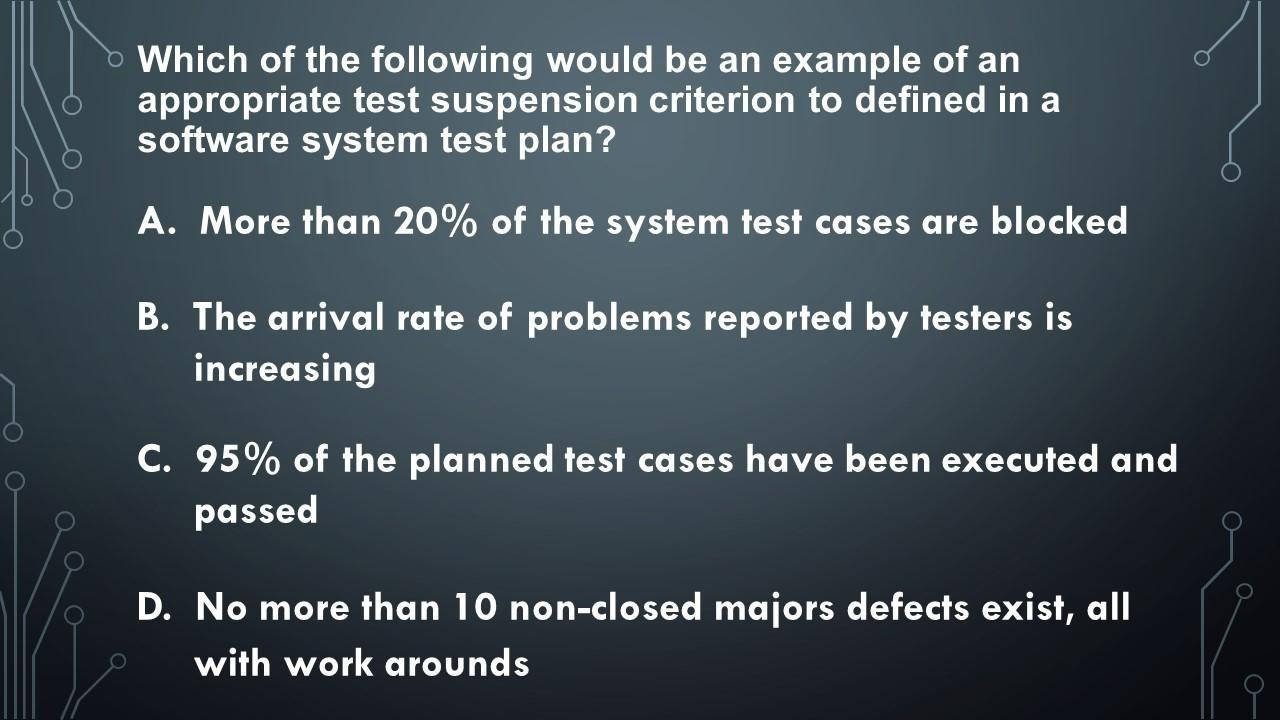 Which of the following would be an example of an appropriate test suspension criterion to defined in a software system test plan?

A. More than 20% of the system test cases are blocked

B. The arrival rate of problems reported by testers is increasing

C. 95% of the planned test cases have been executed and passed

D. No more than 10 non-closed majors defects exist, all with work arounds